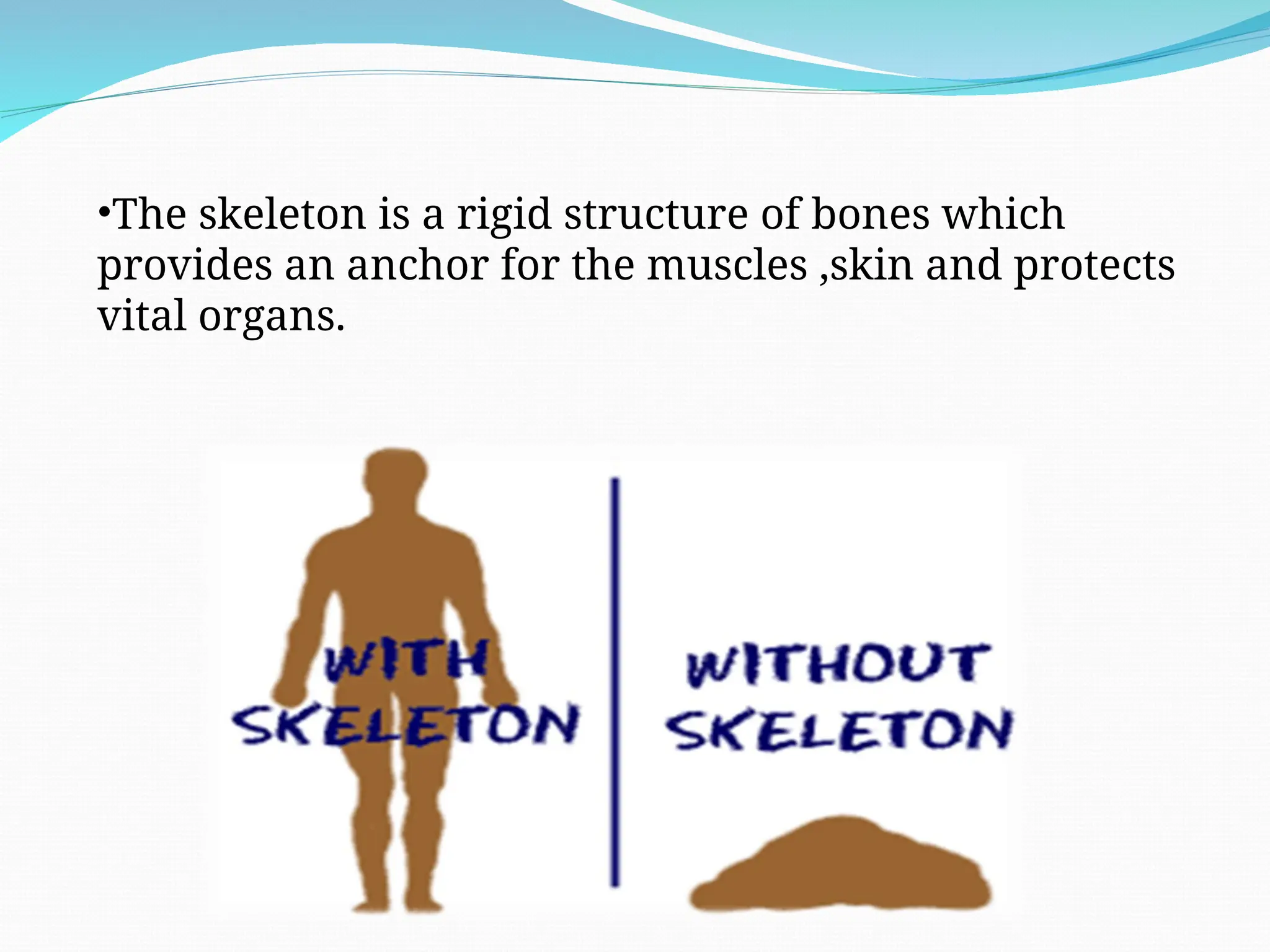 •The skeleton is a rigid structure of bones which provides an anchor for the muscles ,skin and protects vital organs.

WITH SKELETON

WITHOUT SKELETON